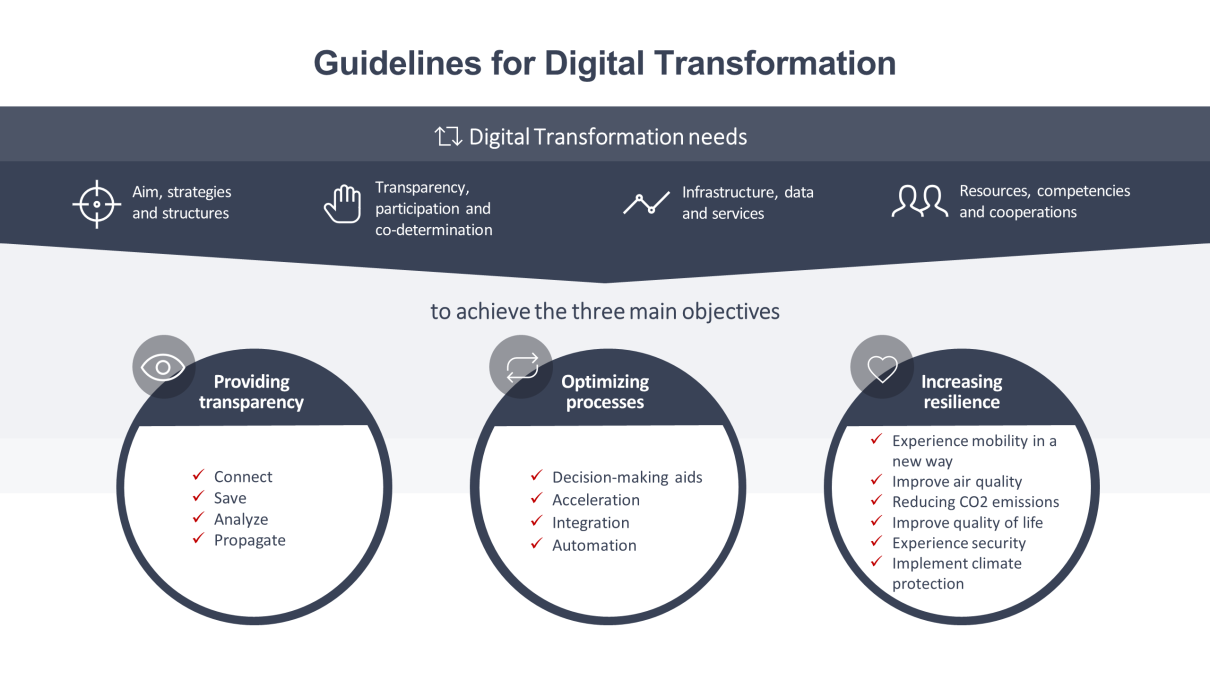 Guidelines for Digital Transformation

Digital Transformation needs

Aim, strategies and structures

Transparency, participation and co-determination

Infrastructure, data and services

Resources, competencies and cooperations

to achieve the three main objectives

Providing transparency

✓ Connect
✓ Save
✓ Analyze
✓ Propagate

Optimizing processes

✓ Decision-making aids
✓ Acceleration
✓ Integration
✓ Automation

Increasing resilience

✓ Experience mobility in a new way
✓ Improve air quality
✓ Reducing CO2 emissions
✓ Improve quality of life
✓ Experience security
✓ Implement climate protection